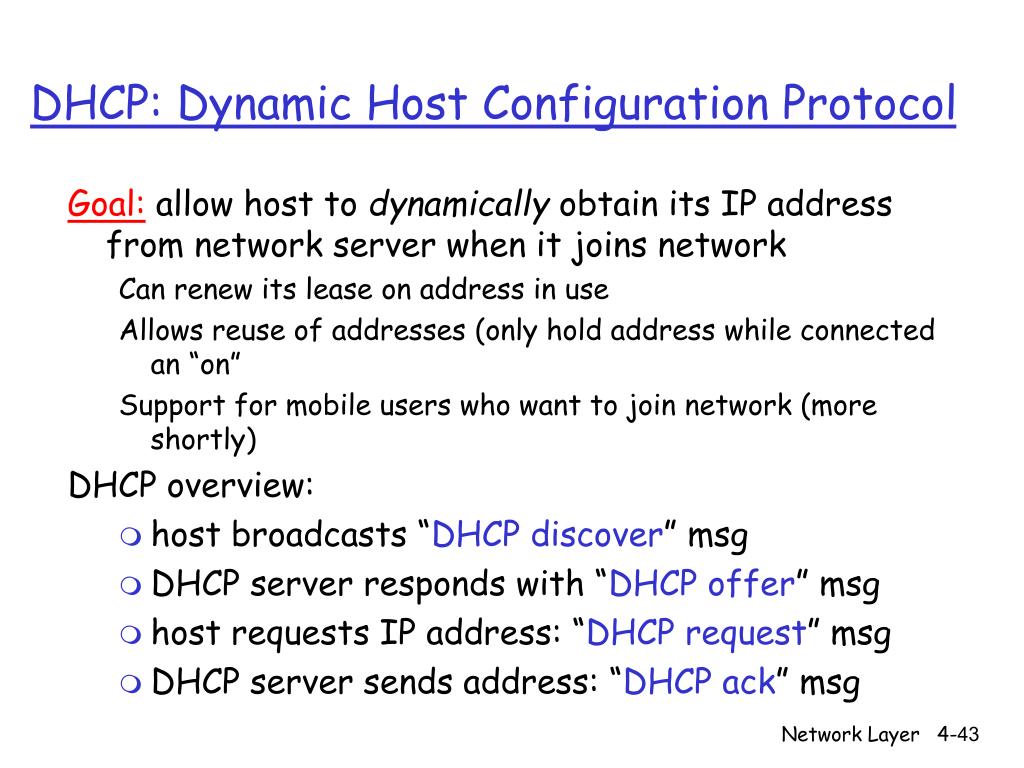 DHCP: Dynamic Host Configuration Protocol

Goal: allow host to dynamically obtain its IP address from network server when it joins network

Can renew its lease on address in use

Allows reuse of addresses (only hold address while connected an “on”

Support for mobile users who want to join network (more shortly)

DHCP overview:

host broadcasts “DHCP discover” msg

DHCP server responds with “DHCP offer” msg

host requests IP address: “DHCP request” msg

DHCP server sends address: “DHCP ack” msg

Network Layer 4-43